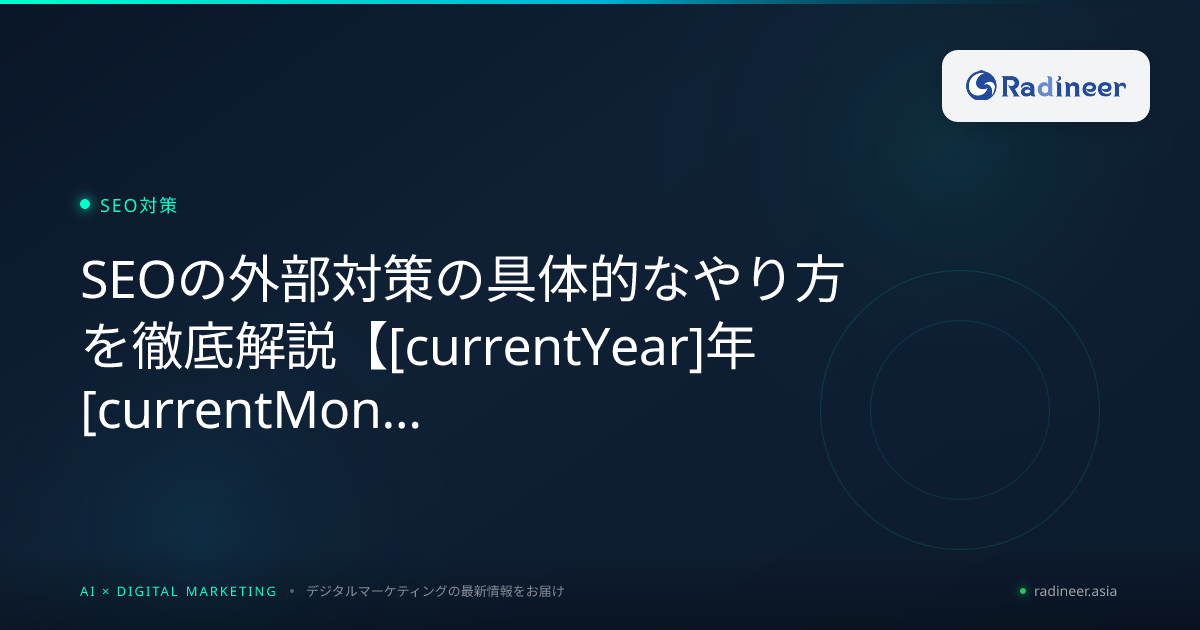 Radineer

SEO対策

SEOの外部対策の具体的なやり方を徹底解説【[currentYear]年[currentMon...

AI × DIGITAL MARKETING • デジタルマーケティングの最新情報をお届け

radineer.asia